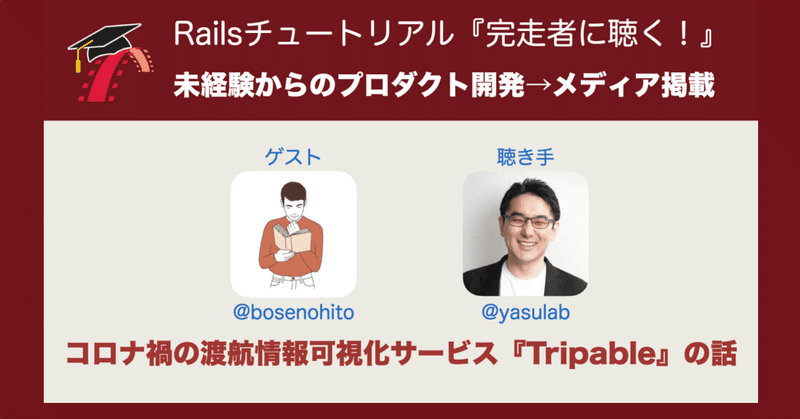 Railsチュートリアル『完走者に聴く！』

未経験からのプロダクト開発→メディア掲載

ゲスト

@bosenohito

聴き手

@yasulab

コロナ禍の渡航情報可視化サービス『Tripable』の話